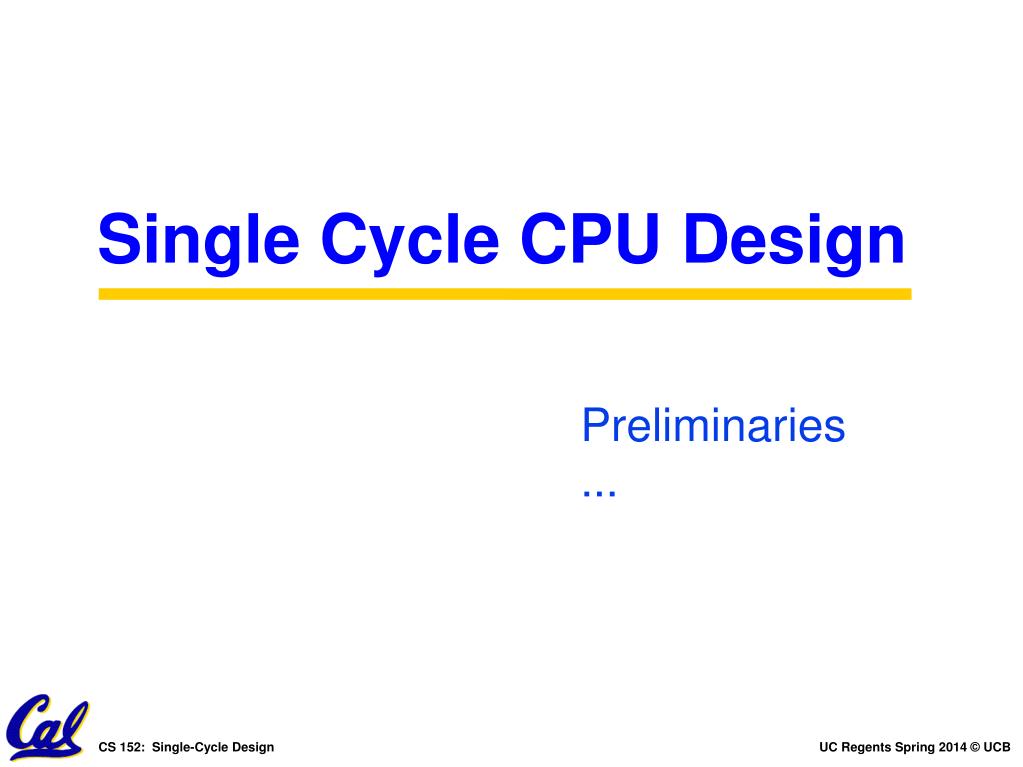 Single Cycle CPU Design

Preliminaries
...

Cal

CS 152: Single-Cycle Design

UC Regents Spring 2014 © UCB